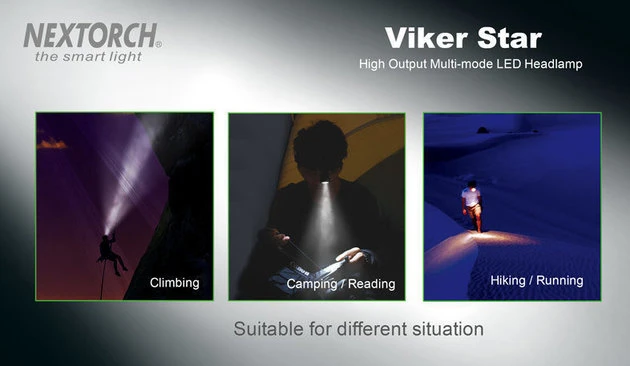 NEXTORCH®
the smart light

Viker Star
High Output Multi-mode LED Headlamp

Climbing

Camping / Reading

Hiking / Running

Suitable for different situation